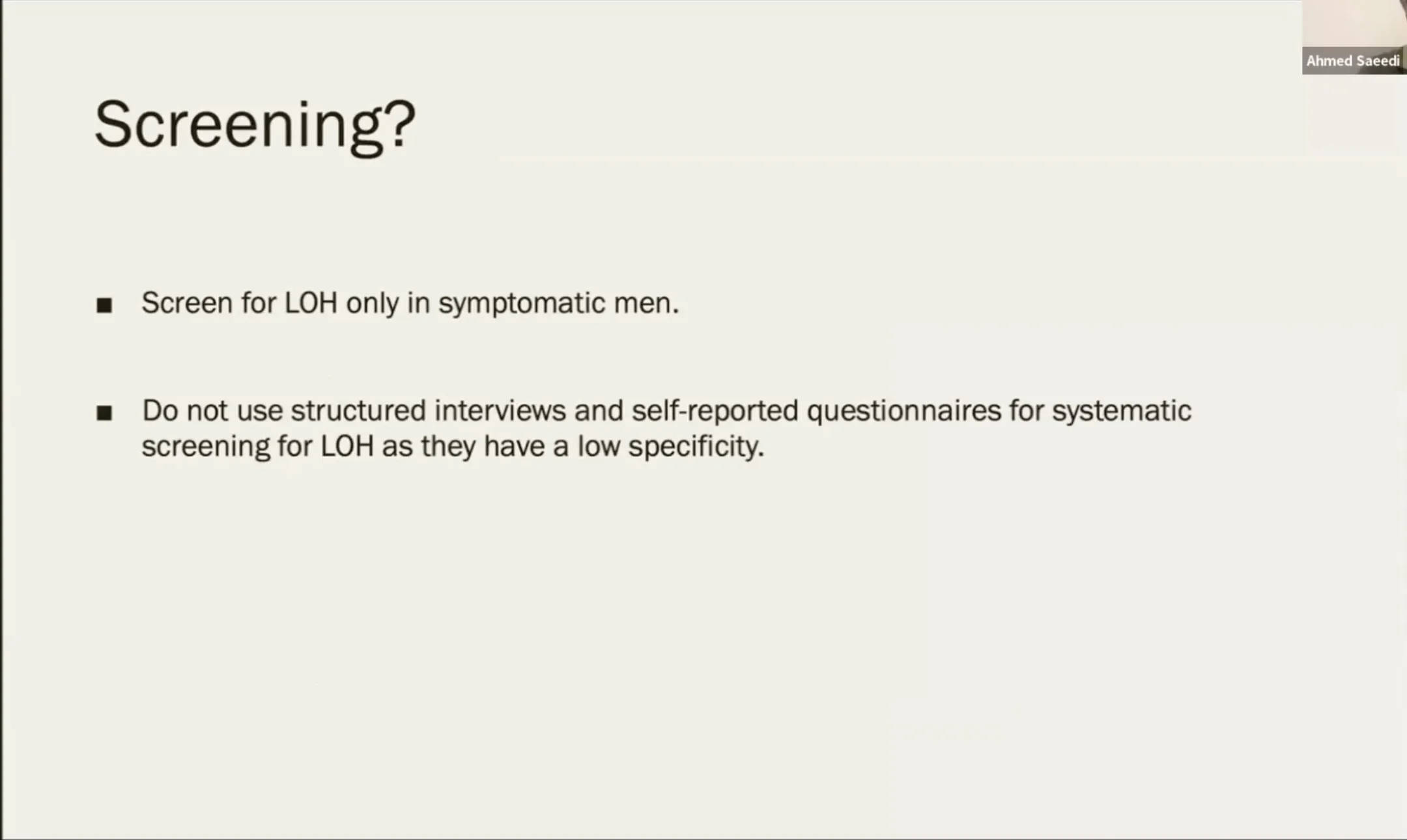 Ahmed Saeedi

Screening?

■ Screen for LOH only in symptomatic men.

■ Do not use structured interviews and self-reported questionnaires for systematic screening for LOH as they have a low specificity.